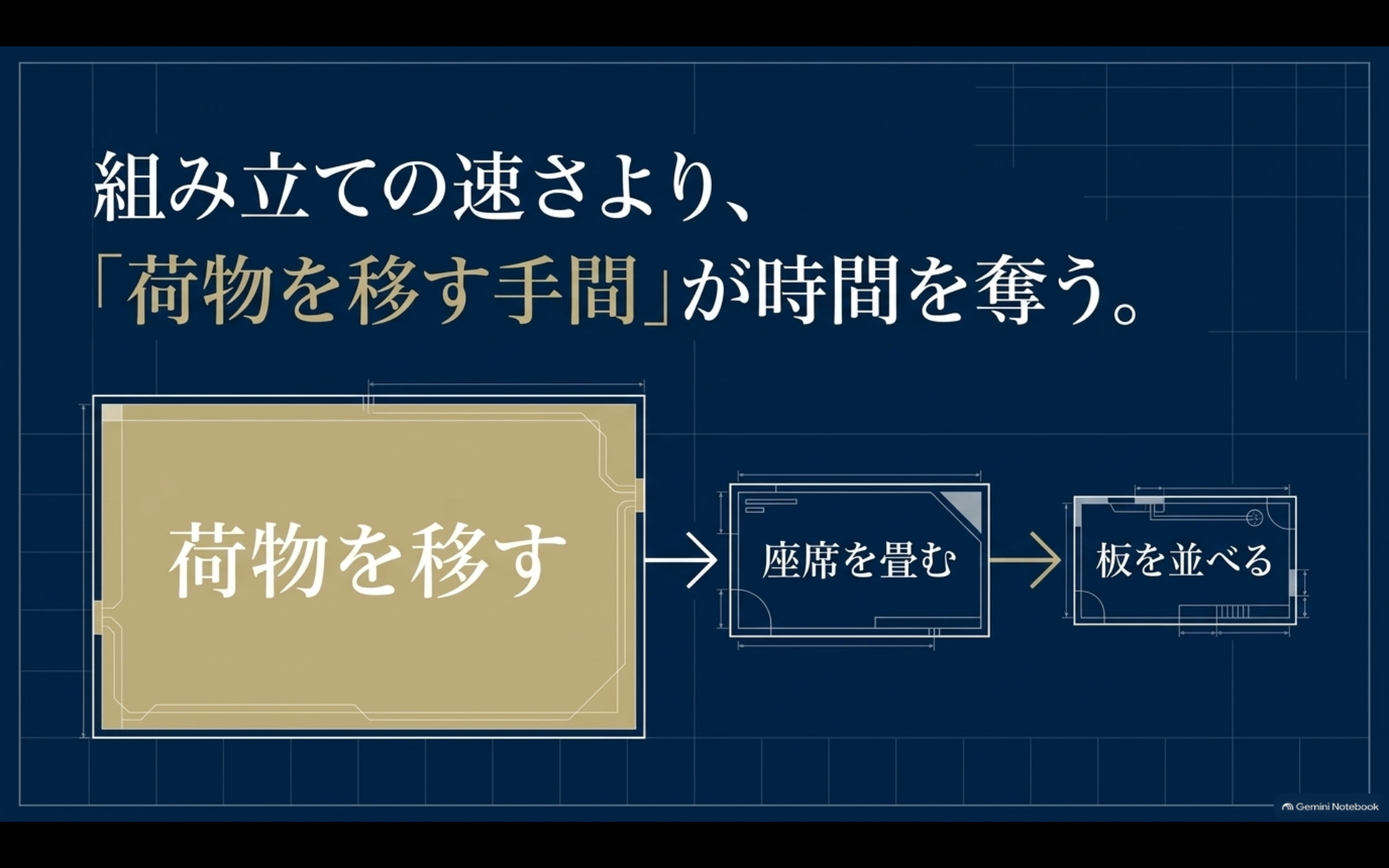 組み立ての速さより、
「荷物を移す手間」が時間を奪う。

荷物を移す

座席を畳む

板を並べる

Gemini Notebook